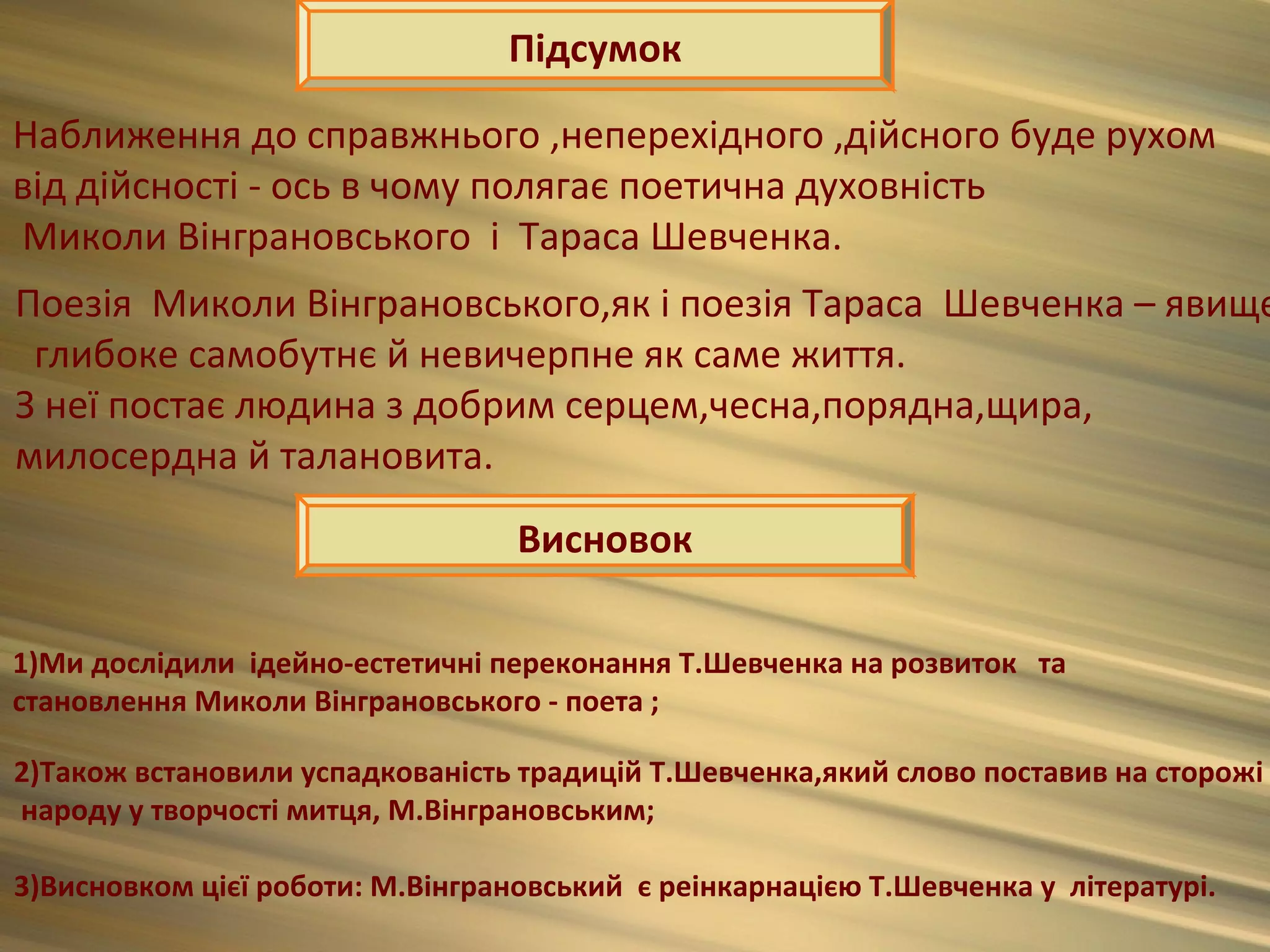 Підсумок

Наближення до справжнього ,неперехідного ,дійсного буде рухом від дійсності - ось в чому полягає поетична духовність Миколи Вінграновського і Тараса Шевченка.

Поезія Миколи Вінграновського,як і поезія Тараса Шевченка – явище глибоке самобутнє й невичерпне як саме життя.
З неї постає людина з добрим серцем,чесна,порядна,щира, милосердна й талановита.

Висновок

1)Ми дослідили ідейно-естетичні переконання Т.Шевченка на розвиток та становлення Миколи Вінграновського - поета ;

2)Також встановили успадкованість традицій Т.Шевченка,який слово поставив на сторожі народу у творчості митця, М.Вінграновським;

3)Висновком цієї роботи: М.Вінграновський є реінкарнацією Т.Шевченка у літературі.